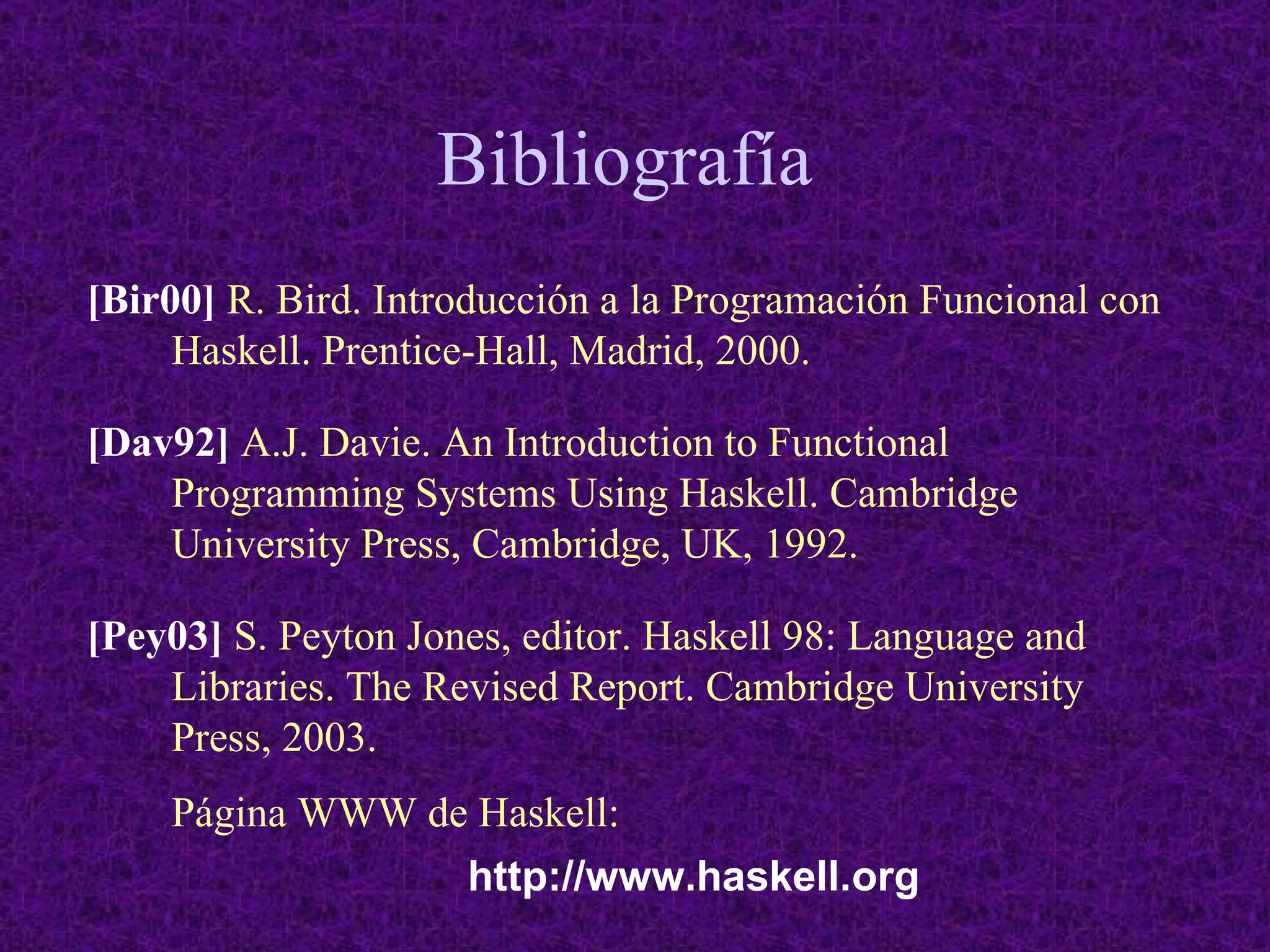 Bibliografía

[Bir00] R. Bird. Introducción a la Programación Funcional con Haskell. Prentice-Hall, Madrid, 2000.

[Dav92] A.J. Davie. An Introduction to Functional Programming Systems Using Haskell. Cambridge University Press, Cambridge, UK, 1992.

[Pey03] S. Peyton Jones, editor. Haskell 98: Language and Libraries. The Revised Report. Cambridge University Press, 2003.

Página WWW de Haskell:

http://www.haskell.org